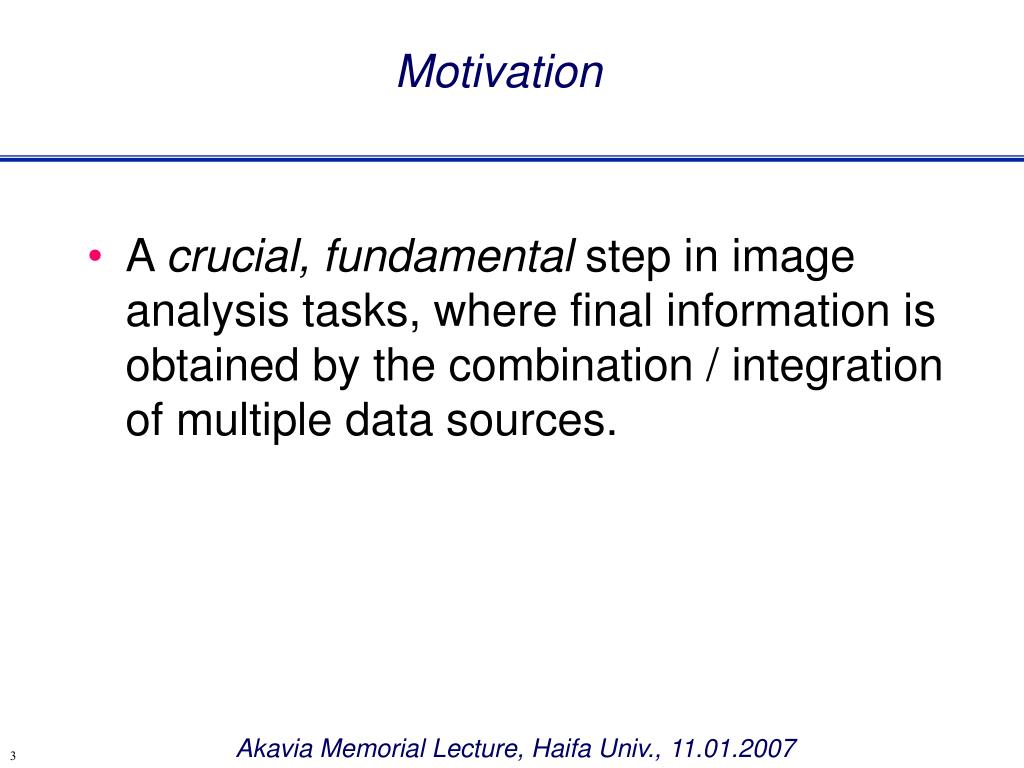 Motivation

• A crucial, fundamental step in image analysis tasks, where final information is obtained by the combination / integration of multiple data sources.

3

Akavia Memorial Lecture, Haifa Univ., 11.01.2007